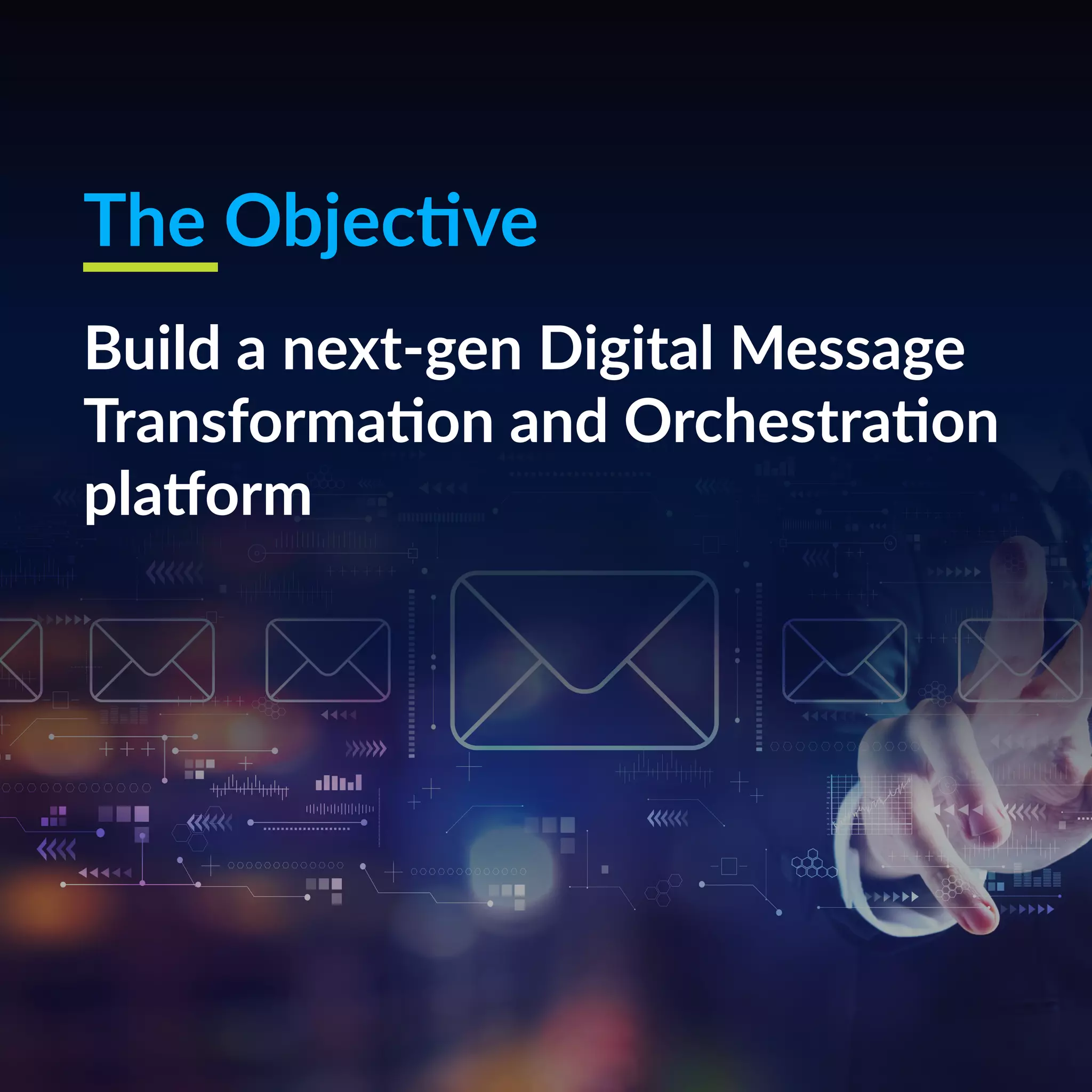 The Objective

Build a next-gen Digital Message Transformation and Orchestration platform